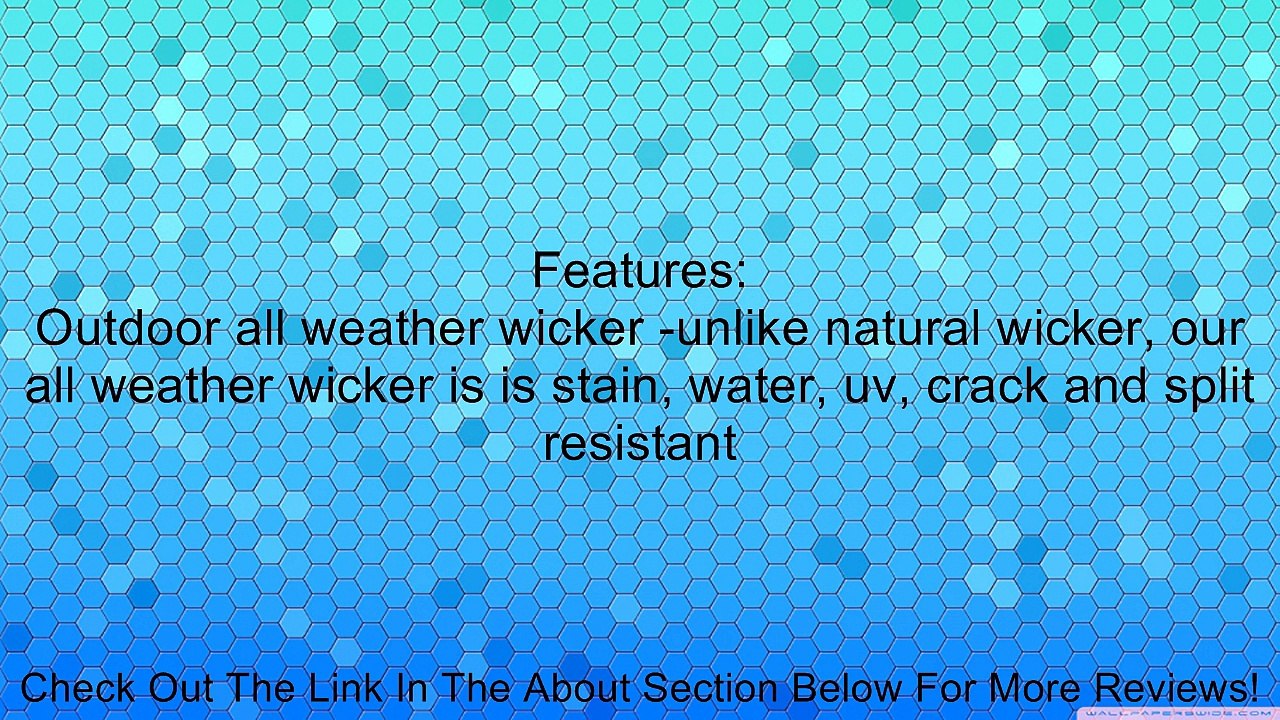 Features:
Outdoor all weather wicker -unlike natural wicker, our all weather wicker is is stain, water, uv, crack and split resistant

Check Out The Link In The About Section Below For More Reviews!

WALLPAPERSWIDE.COM